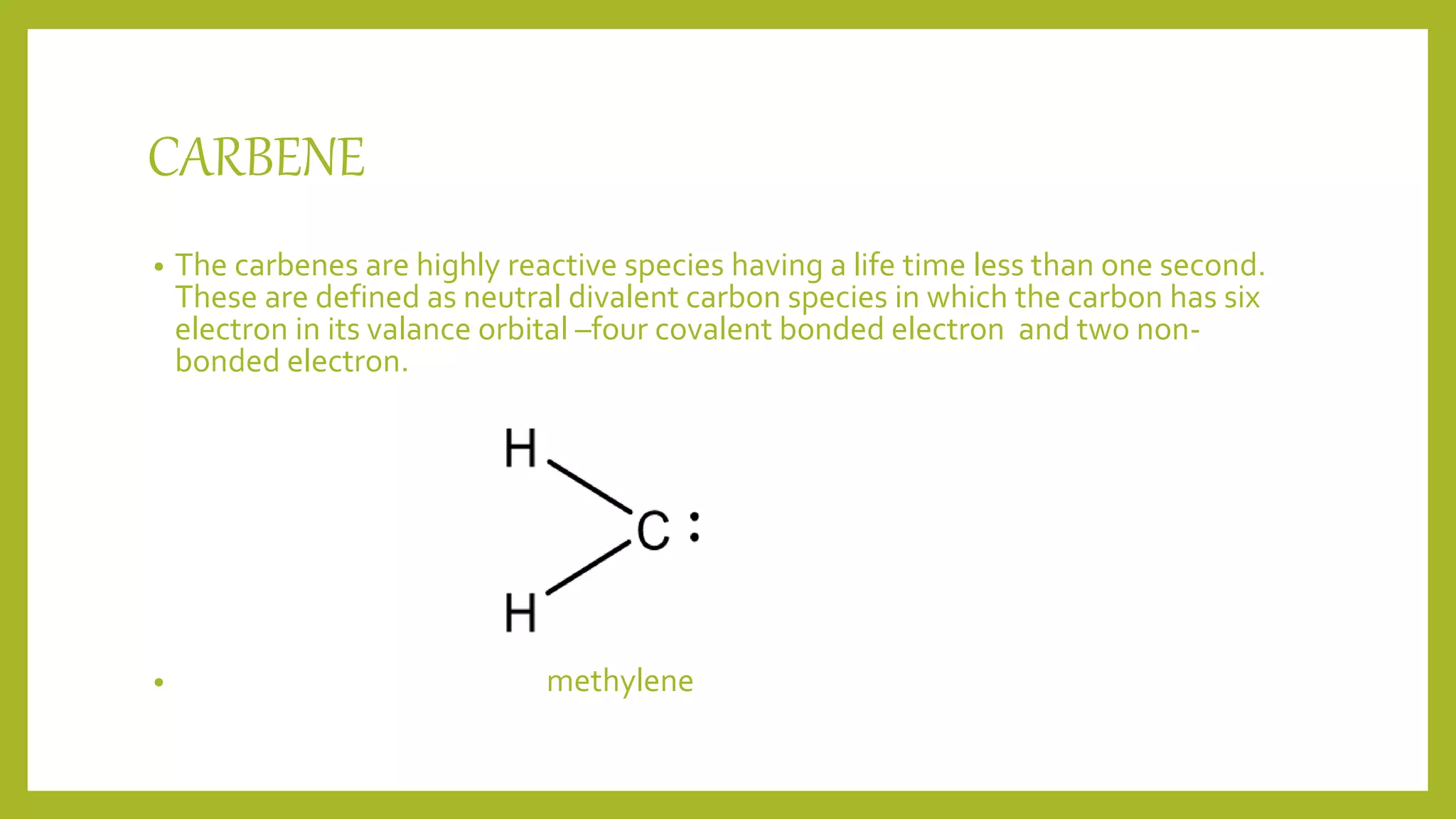 CARBENE

• The carbenes are highly reactive species having a life time less than one second. These are defined as neutral divalent carbon species in which the carbon has six electron in its valance orbital –four covalent bonded electron and two non-bonded electron.

H
C :
H

• methylene